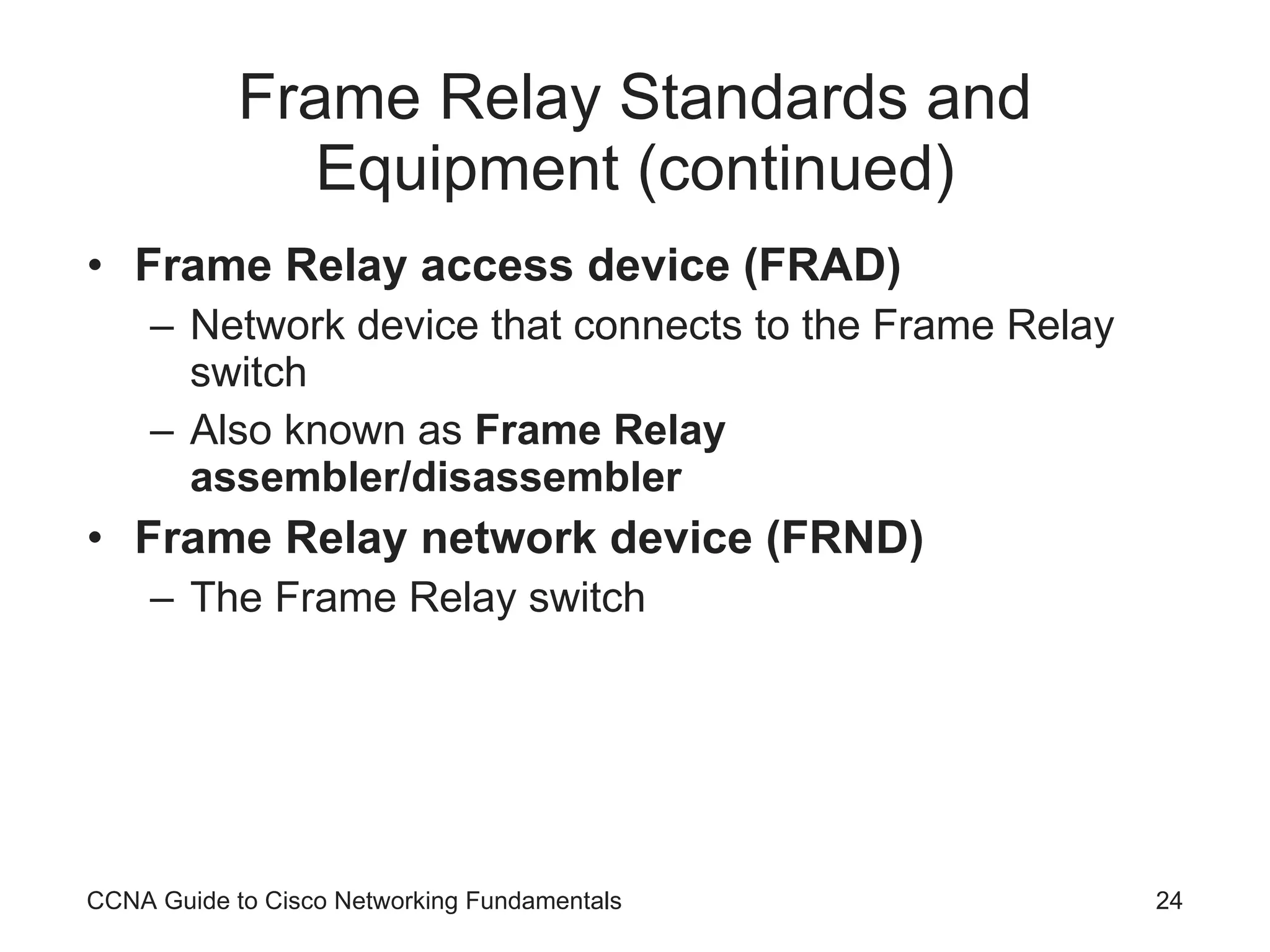 Frame Relay Standards and Equipment (continued)

• Frame Relay access device (FRAD)
  – Network device that connects to the Frame Relay switch
  – Also known as Frame Relay assembler/disassembler
• Frame Relay network device (FRND)
  – The Frame Relay switch

CCNA Guide to Cisco Networking Fundamentals

24